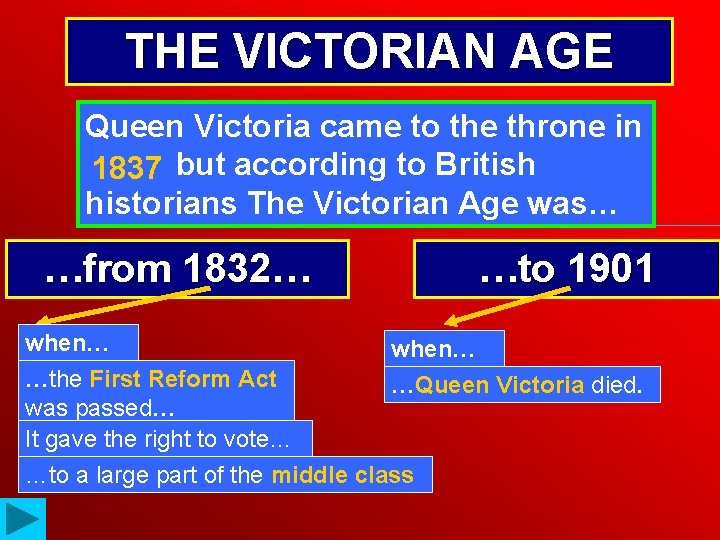 THE VICTORIAN AGE

Queen Victoria came to the throne in 1837 but according to British historians The Victorian Age was…

…from 1832…

when…

…the First Reform Act was passed…

It gave the right to vote…

…to a large part of the middle class

…to 1901

when…

…Queen Victoria died.